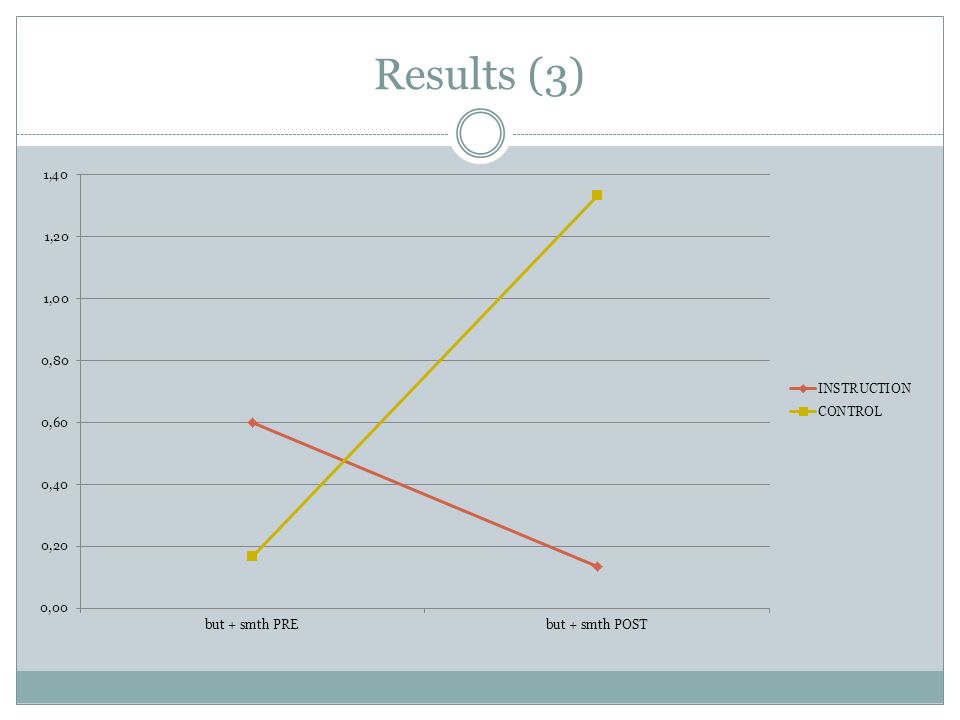 Results (3)

1,40
1,20
1,00
0,80
0,60
0,40
0,20
0,00

but + smth PRE
but + smth POST

INSTRUCTION
CONTROL